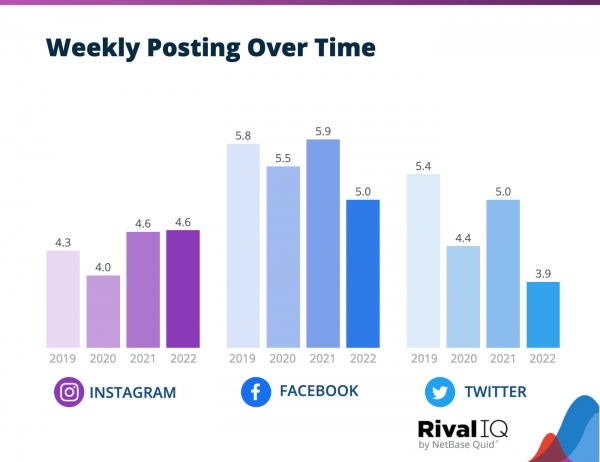 Weekly Posting Over Time

4.3
4.0
4.6
4.6
2019 2020 2021 2022
INSTAGRAM

5.8
5.5
5.9
5.0
2019 2020 2021 2022
FACEBOOK

5.4
4.4
5.0
3.9
2019 2020 2021 2022
TWITTER

Rival IQ
by NetBase Quid®